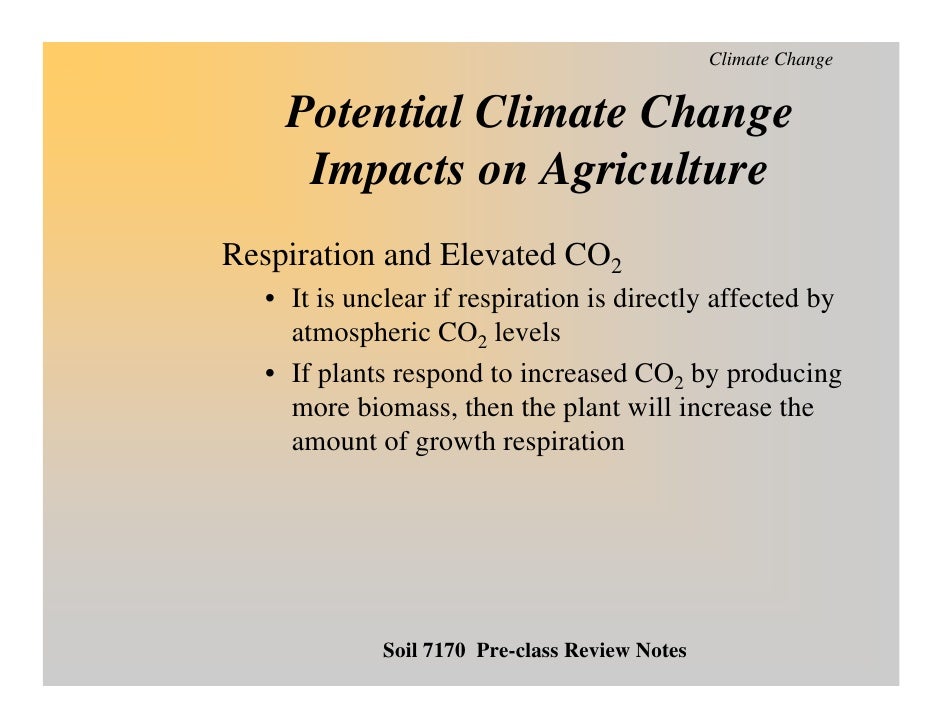 Climate Change

Potential Climate Change Impacts on Agriculture

Respiration and Elevated $CO_2$

• It is unclear if respiration is directly affected by atmospheric $CO_2$ levels

• If plants respond to increased $CO_2$ by producing more biomass, then the plant will increase the amount of growth respiration

Soil 7170 Pre-class Review Notes